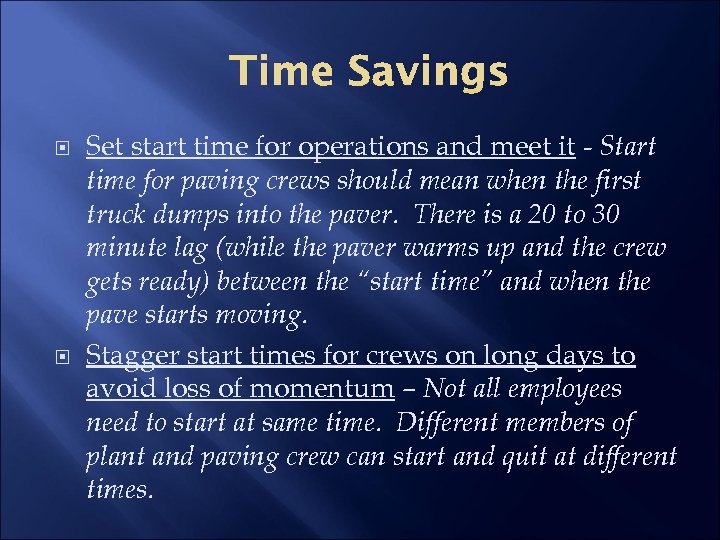 Time Savings

Set start time for operations and meet it - Start time for paving crews should mean when the first truck dumps into the paver. There is a 20 to 30 minute lag (while the paver warms up and the crew gets ready) between the "start time" and when the pave starts moving.

Stagger start times for crews on long days to avoid loss of momentum – Not all employees need to start at same time. Different members of plant and paving crew can start and quit at different times.